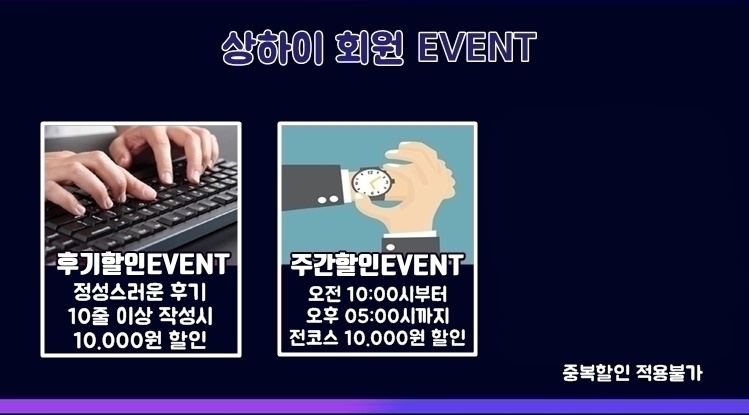 상하이 회원 EVENT

후기할인EVENT
정성스러운 후기
10줄 이상 작성시
10,000원 할인

주간할인EVENT
오전 10:00시부터
오후 05:00시까지
전코스 10,000원 할인

중복할인 적용불가